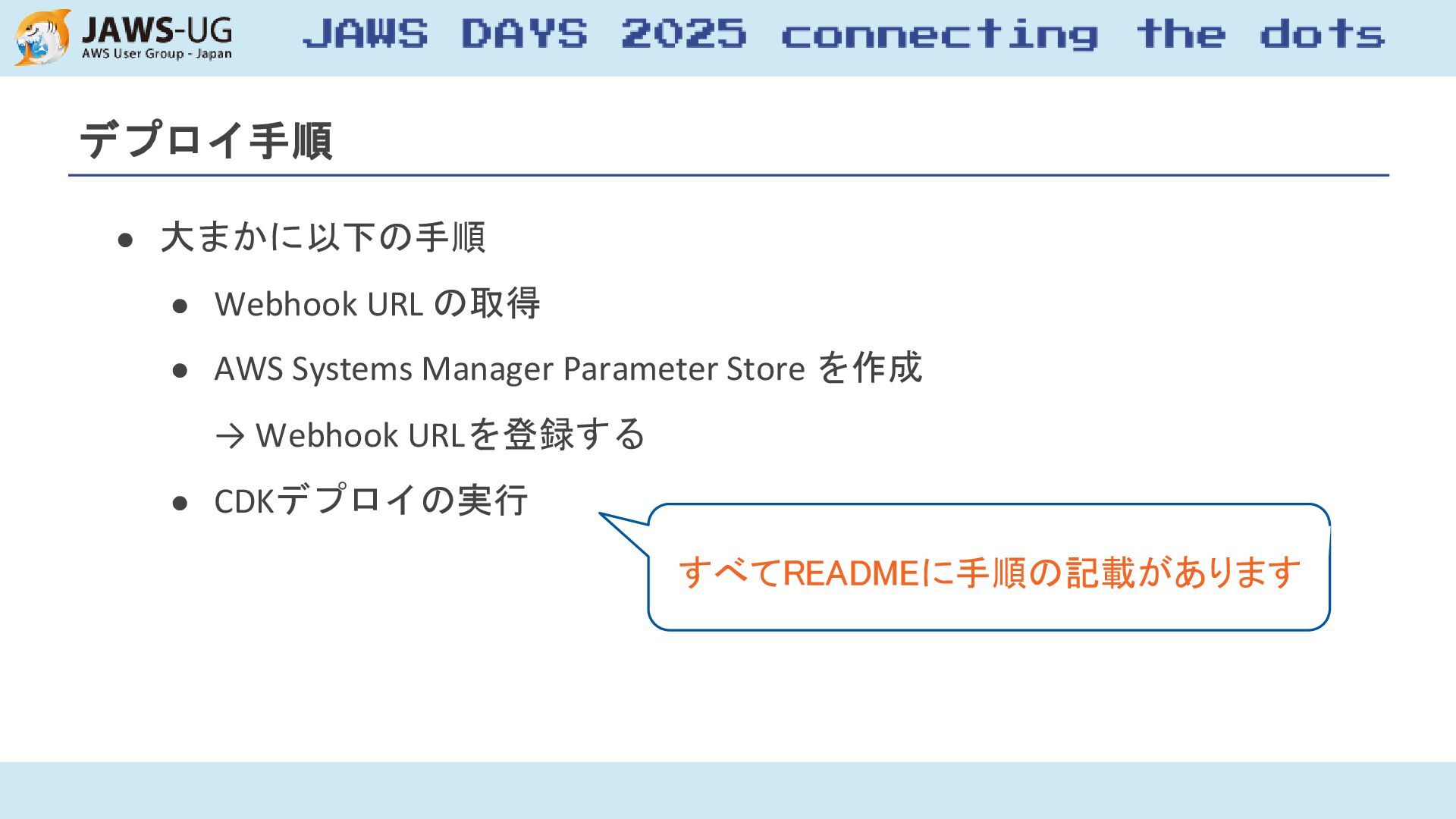 JAWS-UG
AWS User Group - Japan

JAWS DAYS 2025 connecting the dots

デプロイ手順

● 大まかに以下の手順

● Webhook URL の取得

● AWS Systems Manager Parameter Store を作成

→ Webhook URLを登録する

● CDKデプロイの実行

すべてREADMEに手順の記載があります